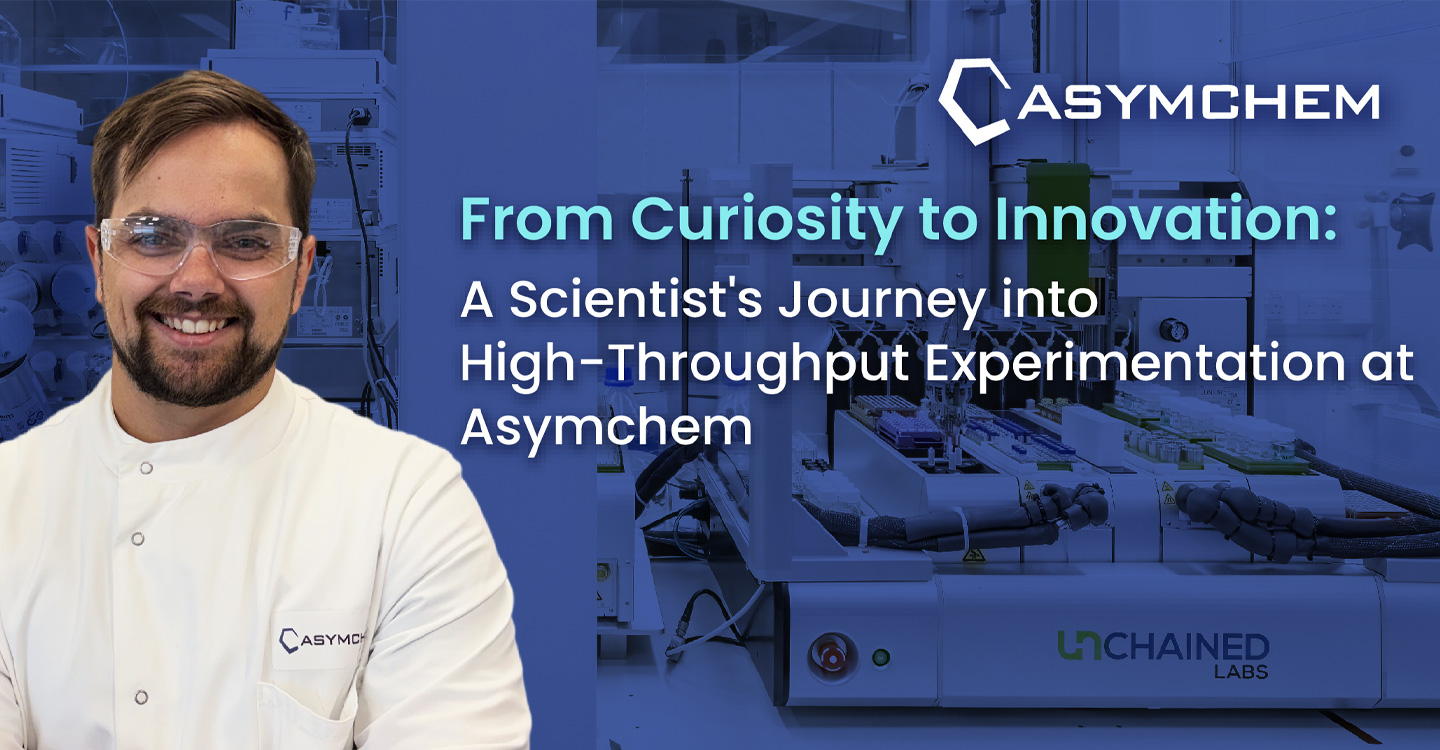 ASYMCHEM

From Curiosity to Innovation:

A Scientist's Journey into High-Throughput Experimentation at Asymchem

ASYMCH

UNCHAINED LABS